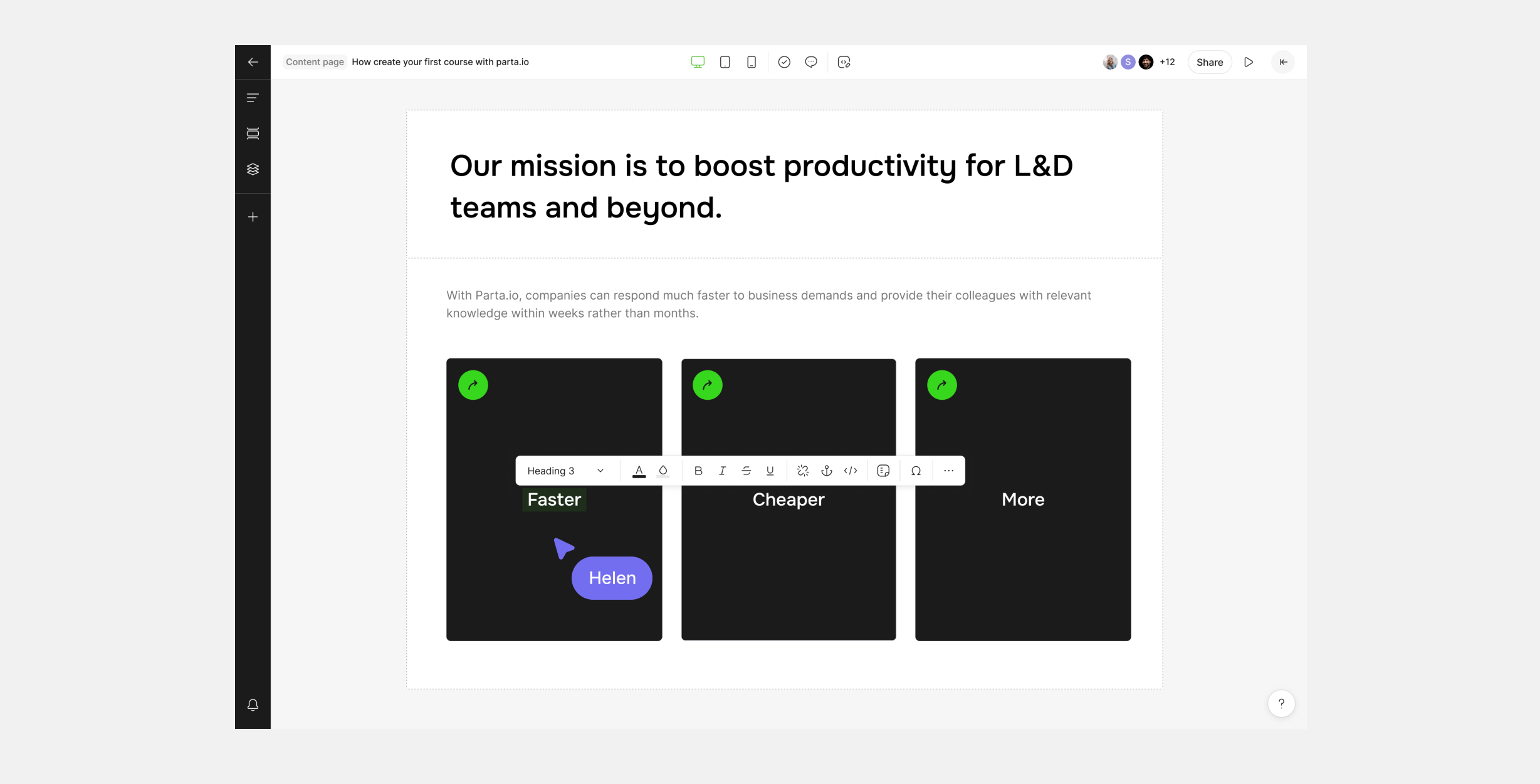 Content page How create your first course with parta.io

S +12 Share

Our mission is to boost productivity for L&D teams and beyond.

With Parta.io, companies can respond much faster to business demands and provide their colleagues with relevant knowledge within weeks rather than months.

Heading 3

Faster

Helen

Cheaper

More

?